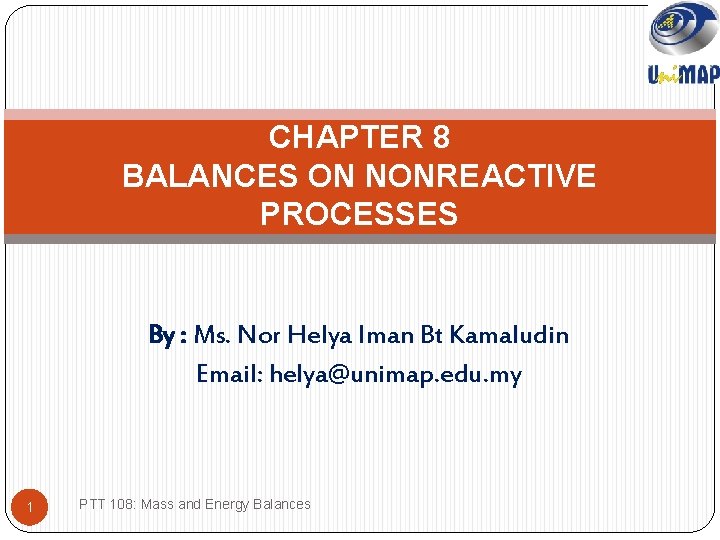 UniMAP

CHAPTER 8
BALANCES ON NONREACTIVE PROCESSES

By : Ms. Nor Helya Iman Bt Kamaludin
Email: helya@unimap.edu.my

1

PTT 108: Mass and Energy Balances